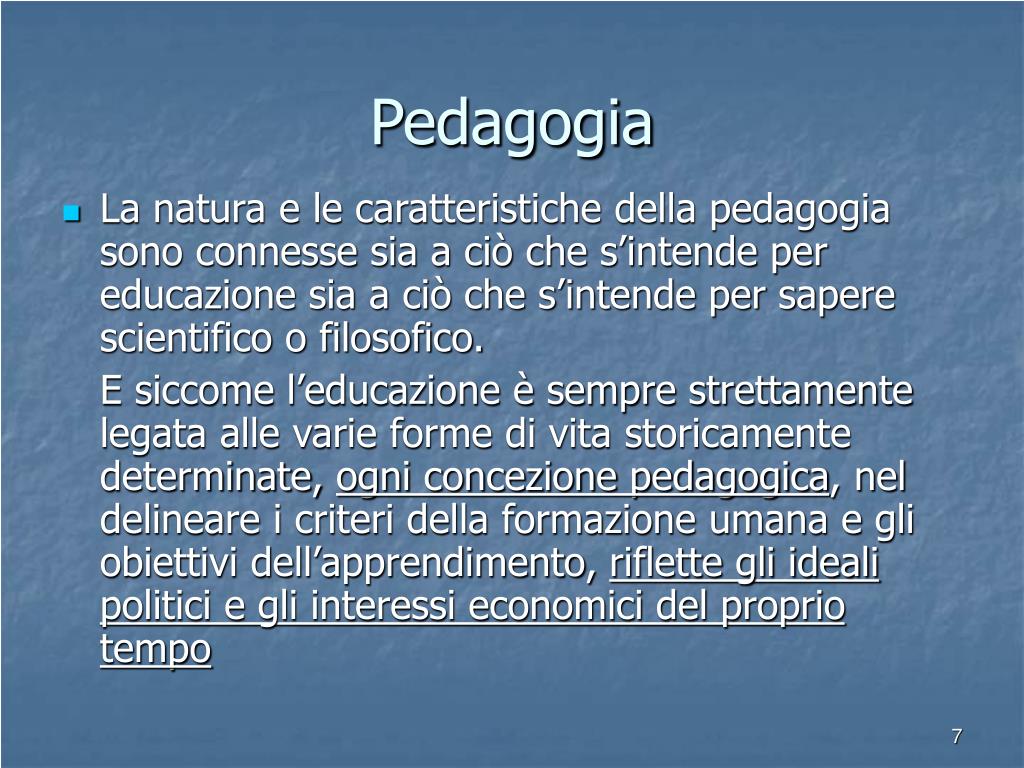 Pedagogia

La natura e le caratteristiche della pedagogia sono connesse sia a ciò che s’intende per educazione sia a ciò che s’intende per sapere scientifico o filosofico.

E siccome l’educazione è sempre strettamente legata alle varie forme di vita storicamente determinate, ogni concezione pedagogica, nel delineare i criteri della formazione umana e gli obiettivi dell’apprendimento, riflette gli ideali politici e gli interessi economici del proprio tempo

7